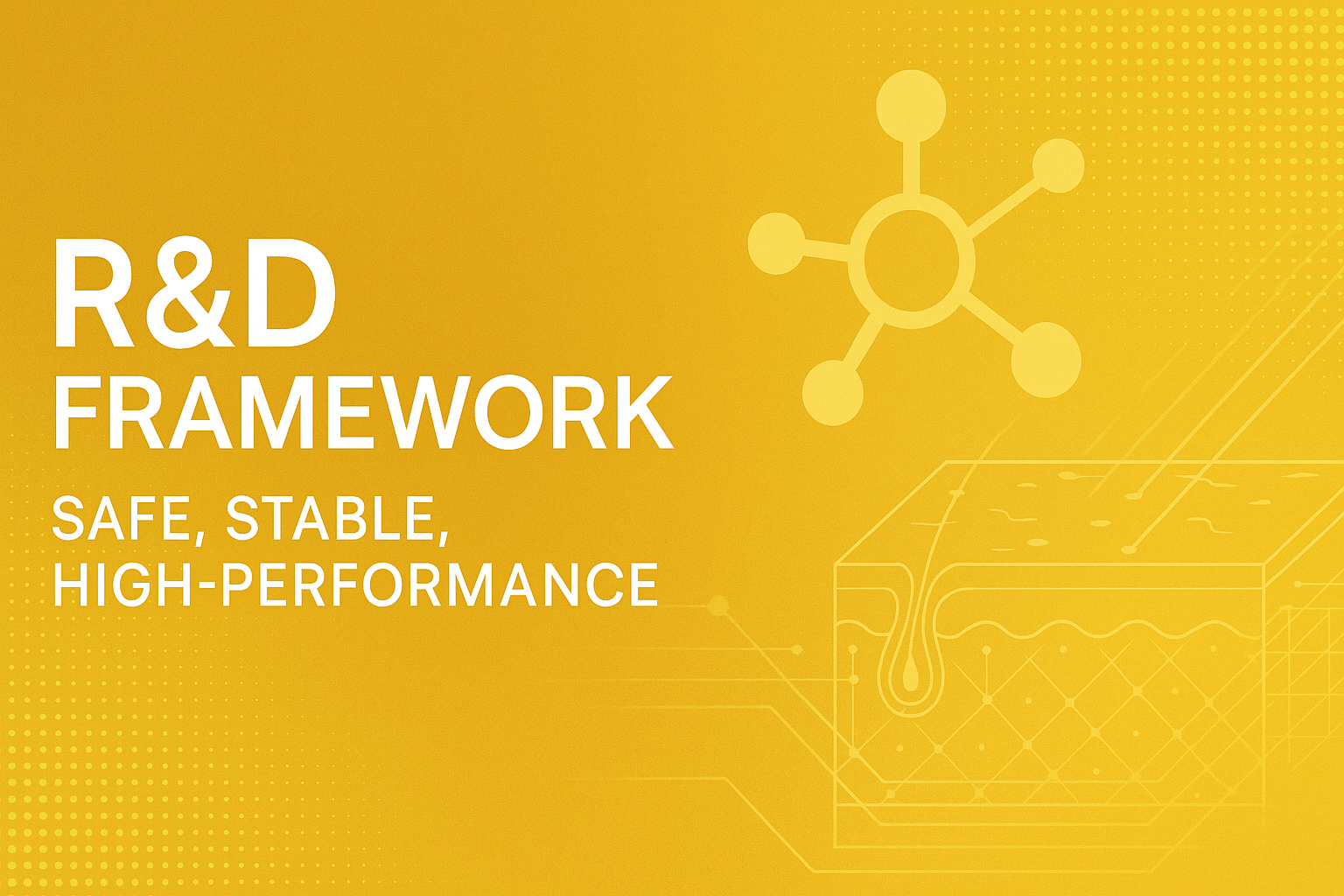 R&D
FRAMEWORK

SAFE, STABLE,
HIGH-PERFORMANCE